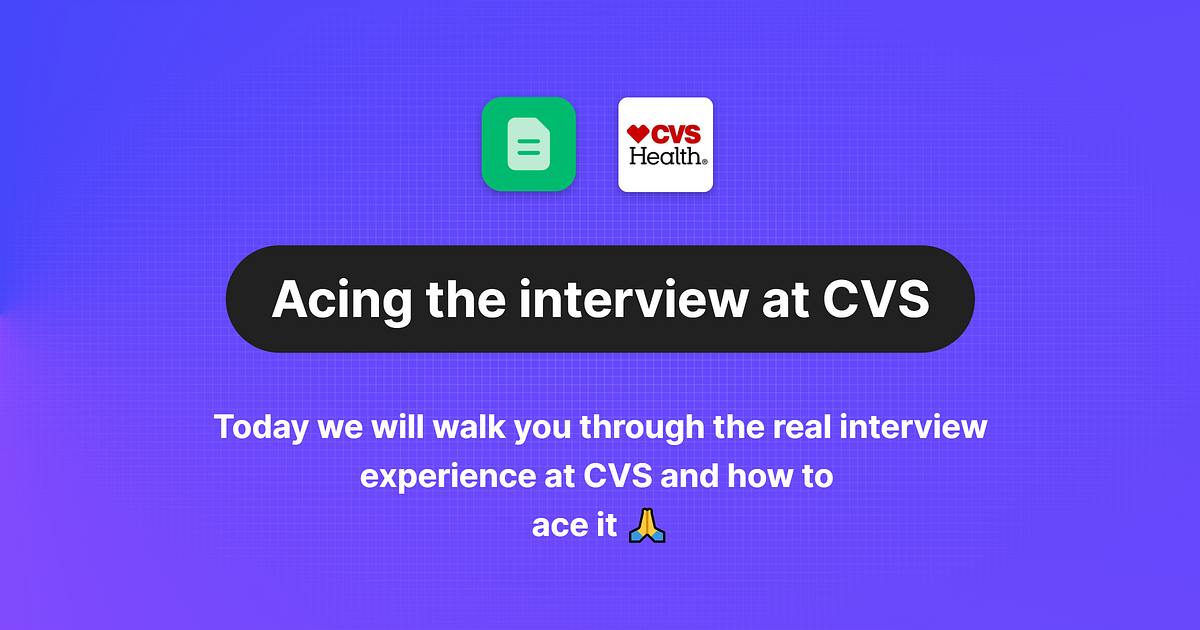 CVS Health®

Acing the interview at CVS

Today we will walk you through the real interview experience at CVS and how to ace it 🙏